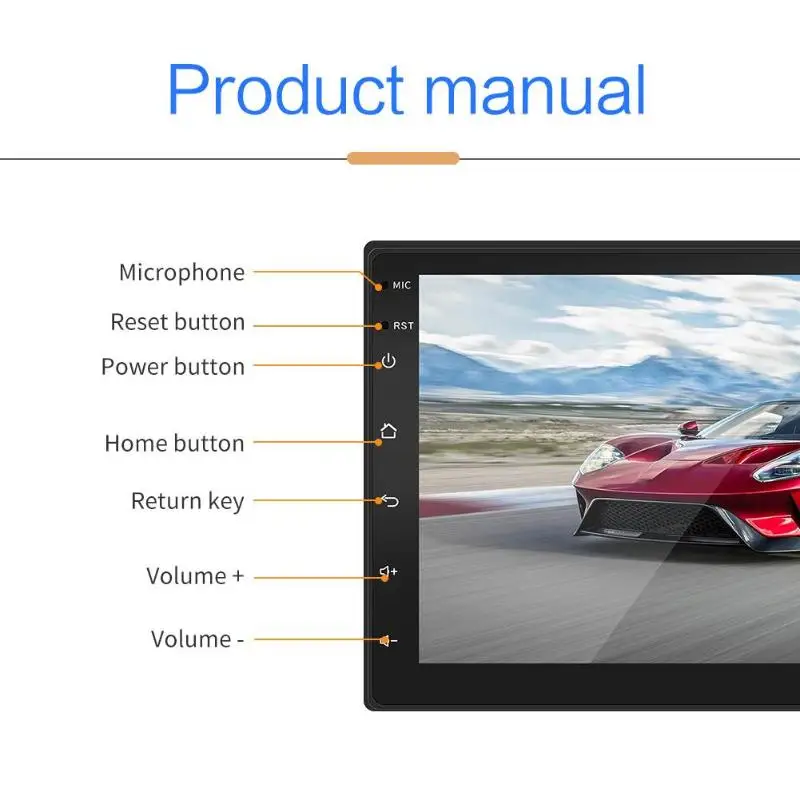 Product manual

Microphone
MIC
Reset button
RST
Power button
Home button
Return key
Volume +
Volume -